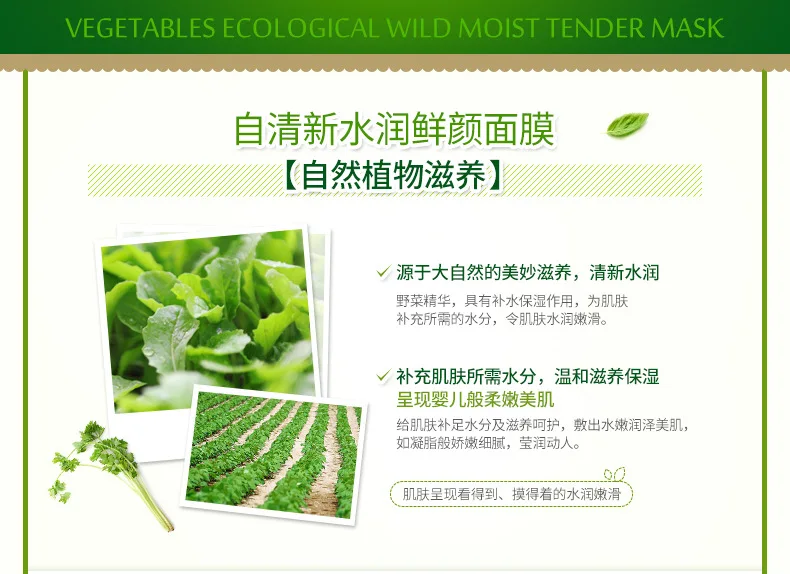 VEGETABLES ECOLOGICAL WILD MOIST TENDER MASK

自清新水润鲜颜面膜
【自然植物滋养】

✓ 源于大自然的美妙滋养，清新水润

野菜精华，具有补水保湿作用，为肌肤补充所需的水分，令肌肤水润嫩滑。

✓ 补充肌肤所需水分，温和滋养保湿
呈现婴儿般柔嫩美肌

给肌肤补足水分及滋养呵护，敷出水嫩润泽美肌，如凝脂般娇嫩细腻，莹润动人。

肌肤呈现看得到、摸得着的水润嫩滑